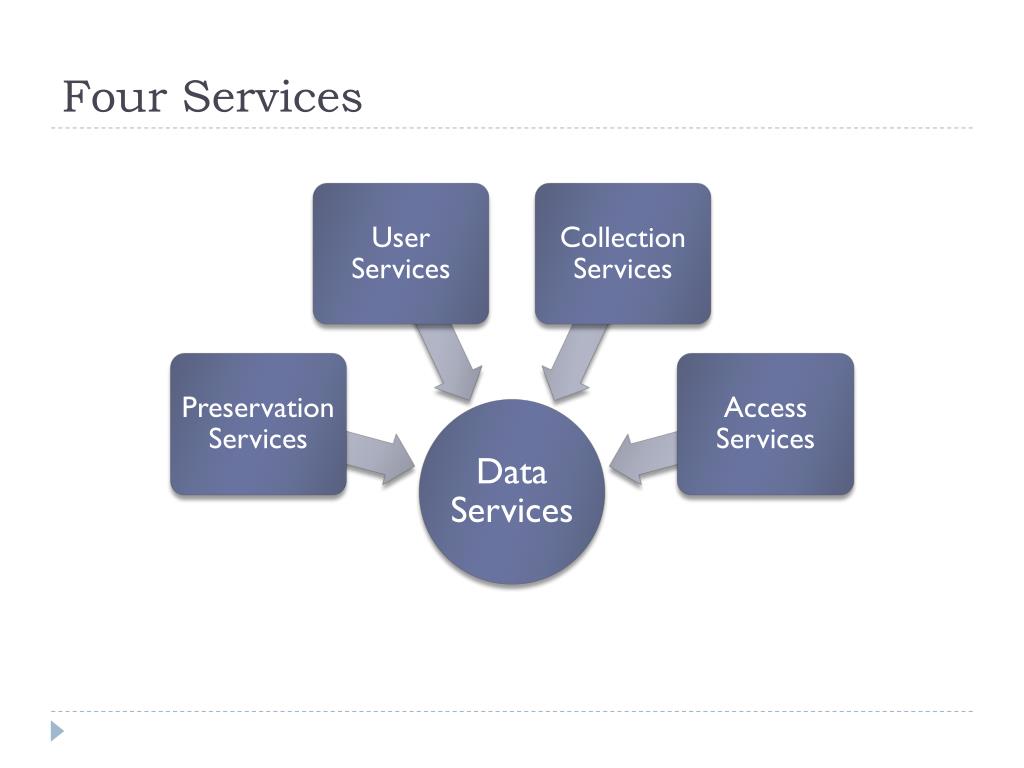 Four Services

User Services

Collection Services

Preservation Services

Access Services

Data Services